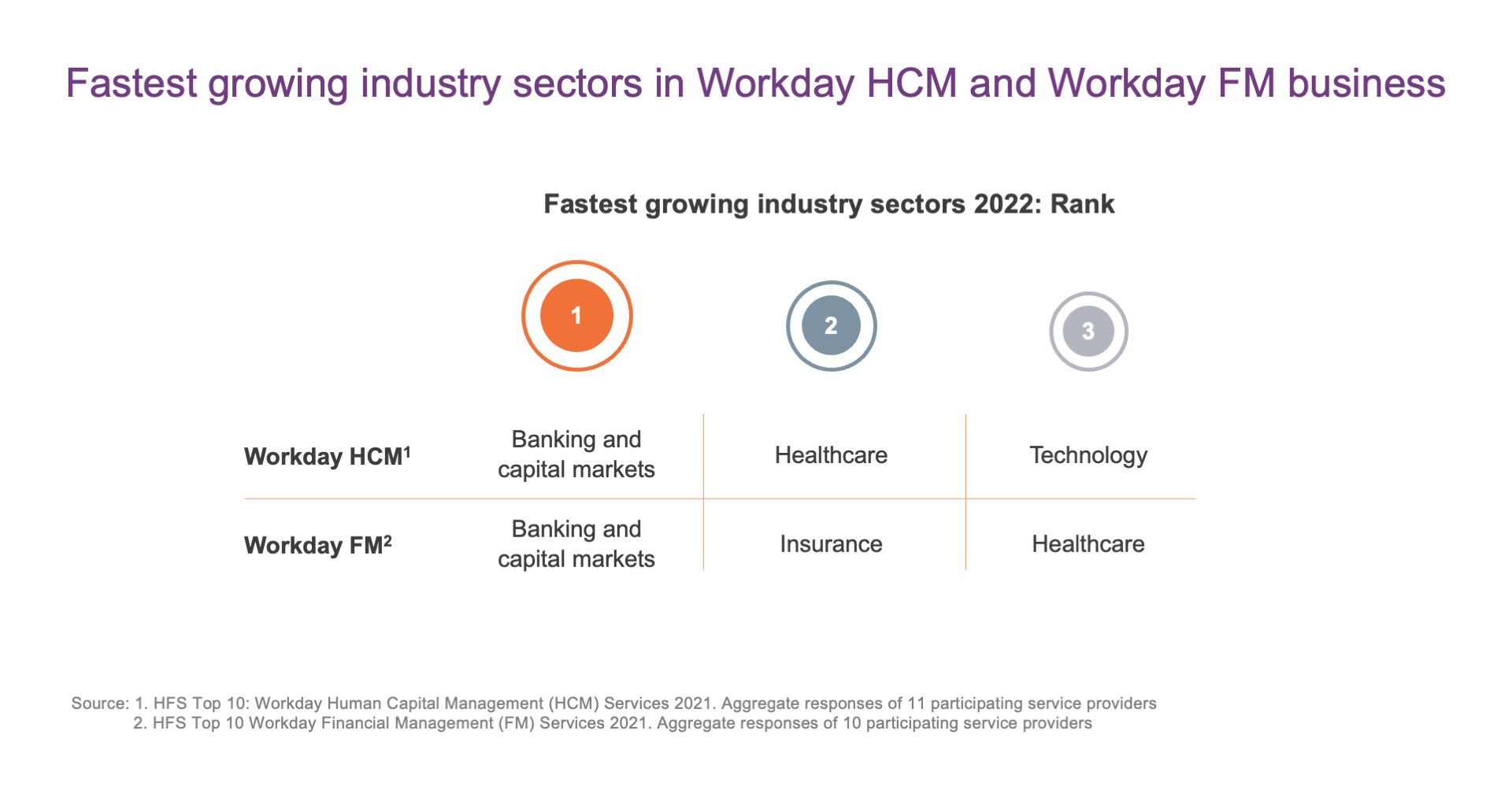 Fastest growing industry sectors in Workday HCM and Workday FM business

Fastest growing industry sectors 2022: Rank

|  | 1 | 2 | 3 |
|---|---|---|---|
| Workday HCM$^1$ | Banking and capital markets | Healthcare | Technology |
| Workday FM$^2$ | Banking and capital markets | Insurance | Healthcare |

Source: 1. HFS Top 10: Workday Human Capital Management (HCM) Services 2021. Aggregate responses of 11 participating service providers
2. HFS Top 10 Workday Financial Management (FM) Services 2021. Aggregate responses of 10 participating service providers